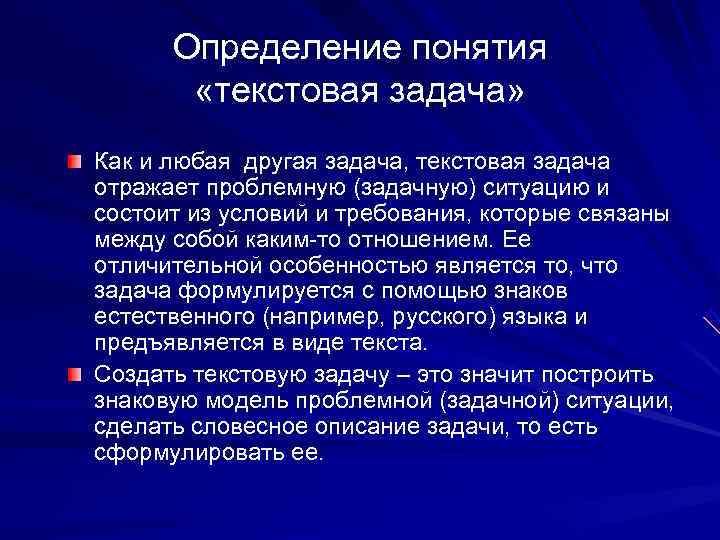 Определение понятия «текстовая задача»

Как и любая другая задача, текстовая задача отражает проблемную (задачную) ситуацию и состоит из условий и требования, которые связаны между собой каким-то отношением. Ее отличительной особенностью является то, что задача формулируется с помощью знаков естественного (например, русского) языка и предъявляется в виде текста.

Создать текстовую задачу – это значит построить знаковую модель проблемной (задачной) ситуации, сделать словесное описание задачи, то есть сформулировать ее.